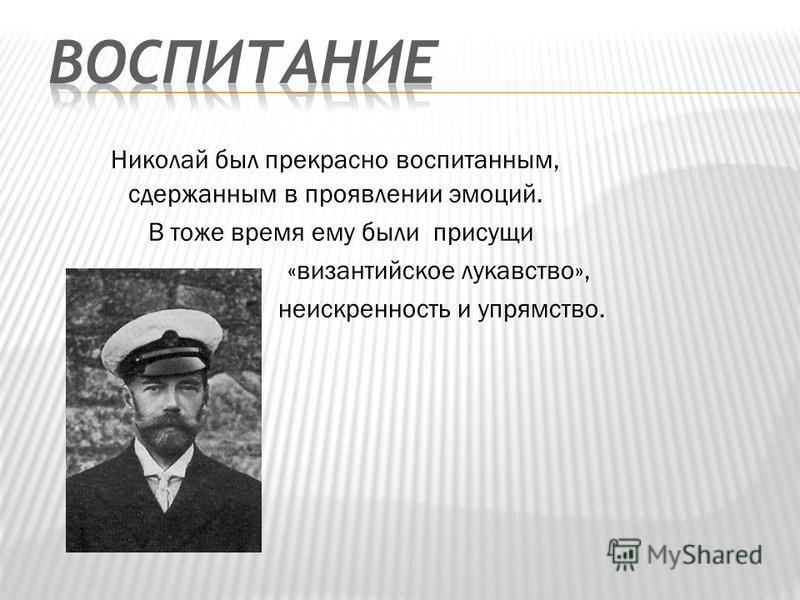 ВОСПИТАНИЕ

Николай был прекрасно воспитанным, сдержанным в проявлении эмоций. В тоже время ему были присущи «византийское лукавство», неискренность и упрямство.

MyShared